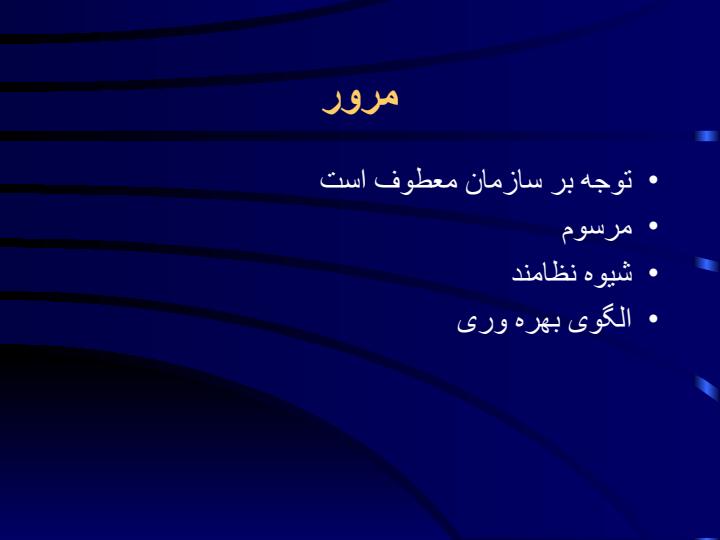 مرور

• توجه بر سازمان معطوف است
• مرسوم
• شیوه نظامند
• الگوی بهره وری